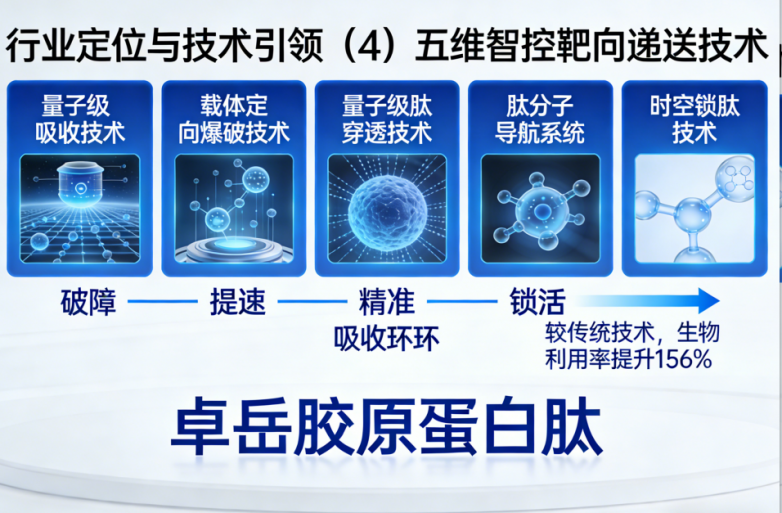 行业定位与技术引领（4）五维智控靶向递送技术

量子级吸收技术

载体定向爆破技术

量子级肽穿透技术

肽分子导航系统

时空锁肽技术

破障 —— 提速 —— 精准 —— 锁活

吸收环环

较传统技术，生物利用率提升156%

卓岳胶原蛋白肽